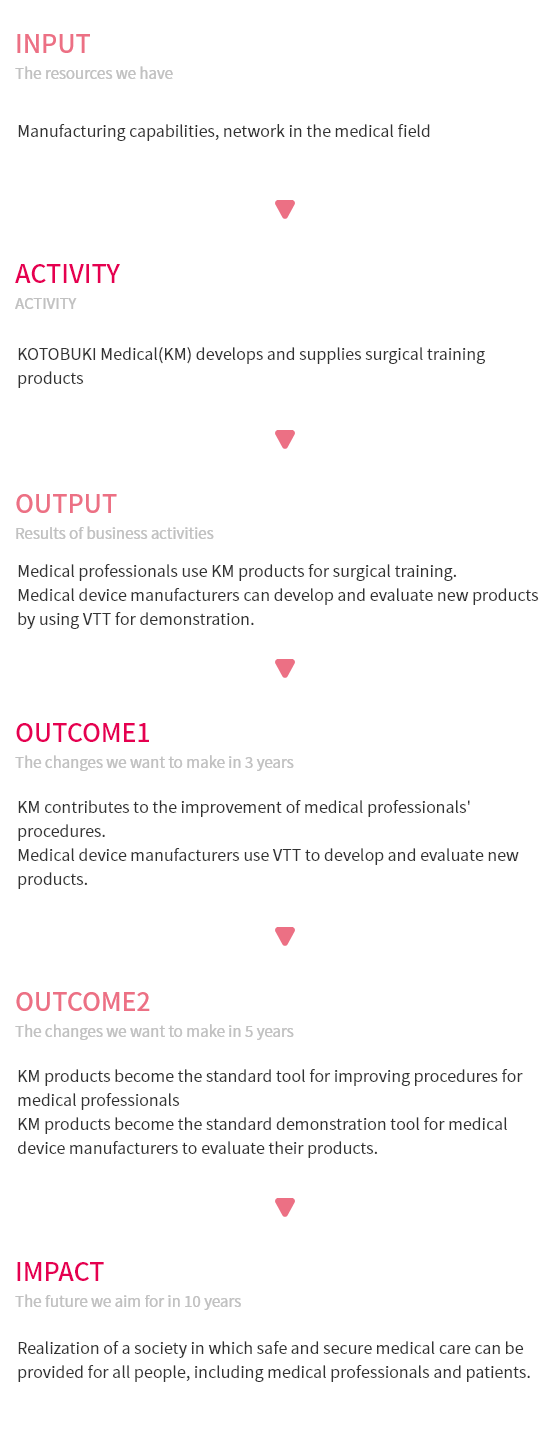 INPUT
The resources we have

Manufacturing capabilities, network in the medical field

ACTIVITY
ACTIVITY

KOTOBUKI Medical(KM) develops and supplies surgical training products

OUTPUT
Results of business activities

Medical professionals use KM products for surgical training.
Medical device manufacturers can develop and evaluate new products by using VTT for demonstration.

OUTCOME1
The changes we want to make in 3 years

KM contributes to the improvement of medical professionals' procedures.
Medical device manufacturers use VTT to develop and evaluate new products.

OUTCOME2
The changes we want to make in 5 years

KM products become the standard tool for improving procedures for medical professionals
KM products become the standard demonstration tool for medical device manufacturers to evaluate their products.

IMPACT
The future we aim for in 10 years

Realization of a society in which safe and secure medical care can be provided for all people, including medical professionals and patients.